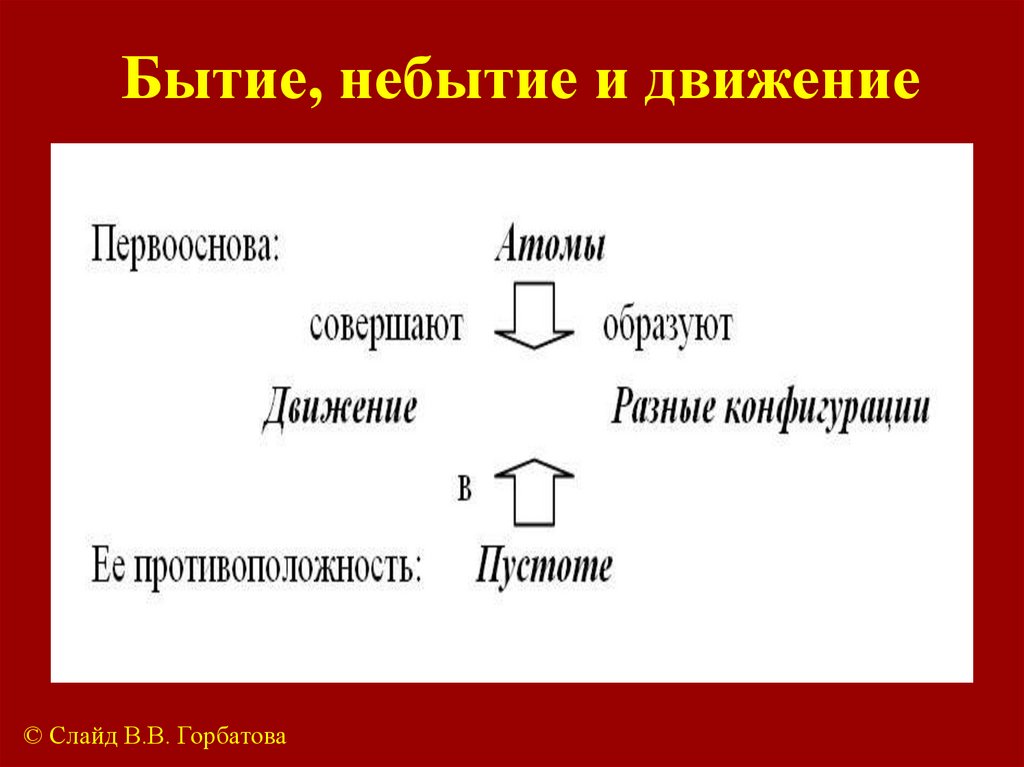 Бытие, небытие и движение

Первооснова: Атомы

совершают образуют

Движение Разные конфигурации

в

Ее противоположность: Пустоте

© Слайд В.В. Горбатова